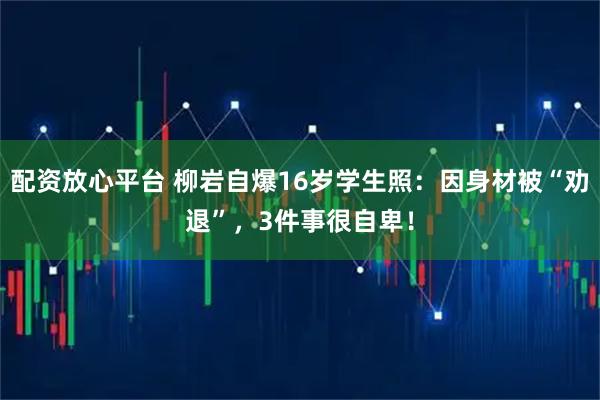 配资放心平台 柳岩自爆16岁学生照：因身材被“劝退”，3件事很自卑！